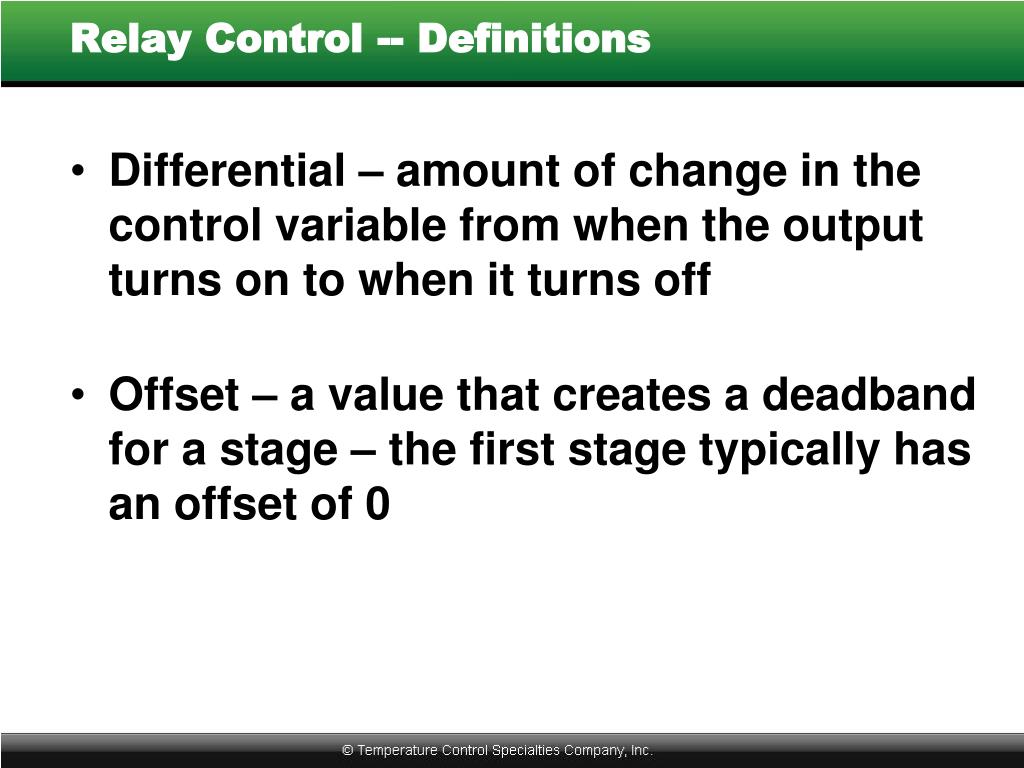 Relay Control -- Definitions

• Differential – amount of change in the control variable from when the output turns on to when it turns off

• Offset – a value that creates a deadband for a stage – the first stage typically has an offset of 0

© Temperature Control Specialties Company, Inc.